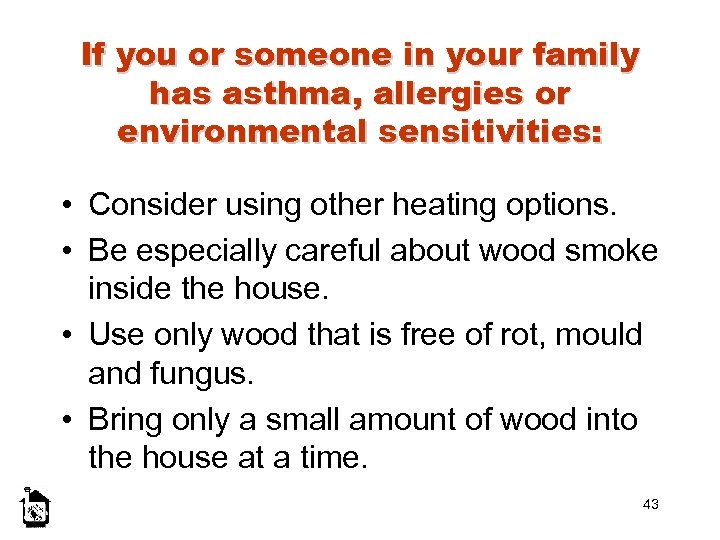 If you or someone in your family has asthma, allergies or environmental sensitivities:

• Consider using other heating options.
• Be especially careful about wood smoke inside the house.
• Use only wood that is free of rot, mould and fungus.
• Bring only a small amount of wood into the house at a time.

43